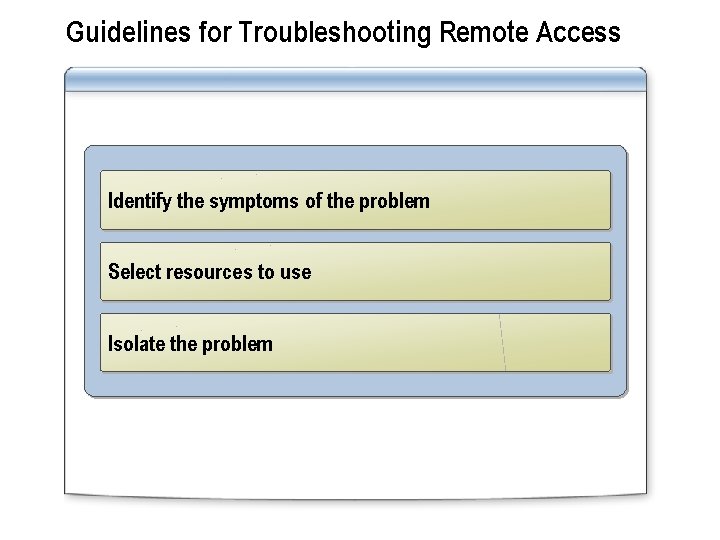 Guidelines for Troubleshooting Remote Access

Identify the symptoms of the problem

Select resources to use

Isolate the problem